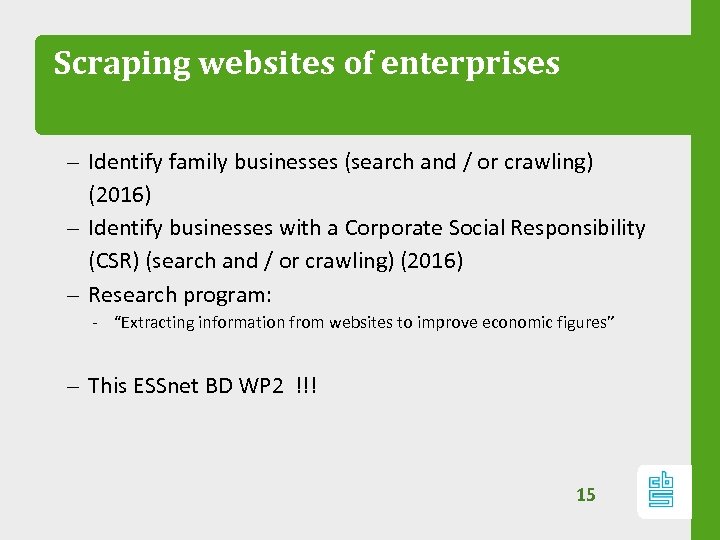 Scraping websites of enterprises

– Identify family businesses (search and / or crawling) (2016)
– Identify businesses with a Corporate Social Responsibility (CSR) (search and / or crawling) (2016)
– Research program:
- "Extracting information from websites to improve economic figures"

– This ESSnet BD WP2 !!!

15

cbs